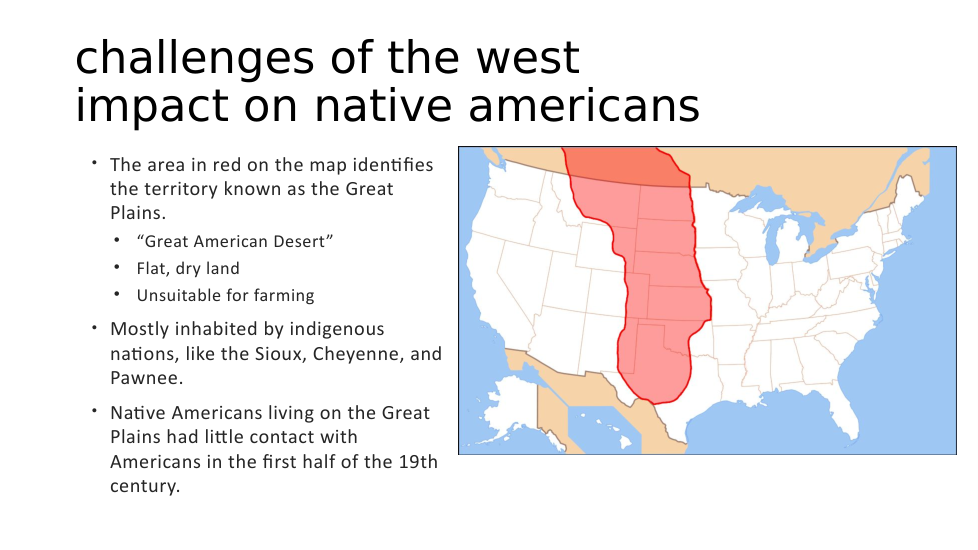 challenges of the west
impact on native americans

• The area in red on the map identifies the territory known as the Great Plains.
  • “Great American Desert”
  • Flat, dry land
  • Unsuitable for farming
• Mostly inhabited by indigenous nations, like the Sioux, Cheyenne, and Pawnee.
• Native Americans living on the Great Plains had little contact with Americans in the first half of the 19th century.